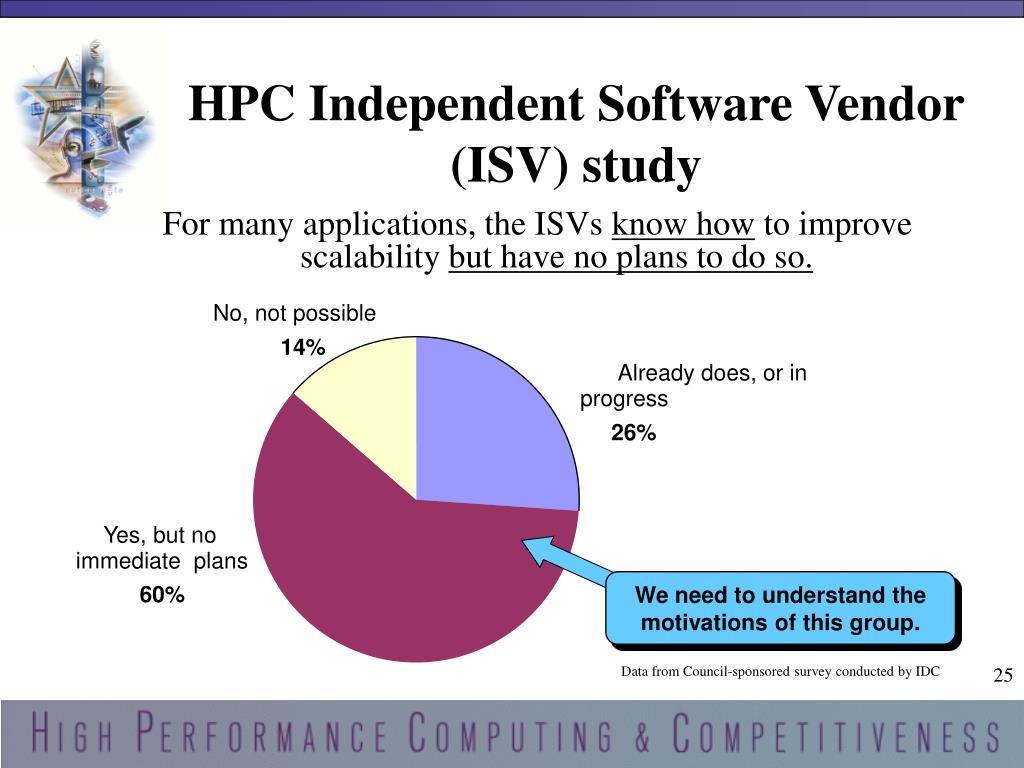 HPC Independent Software Vendor (ISV) study

For many applications, the ISVs know how to improve scalability but have no plans to do so.

No, not possible
14%

Already does, or in progress
26%

Yes, but no immediate plans
60%

We need to understand the motivations of this group.

Data from Council-sponsored survey conducted by IDC

25

HIGH PERFORMANCE COMPUTING & COMPETITIVENESS